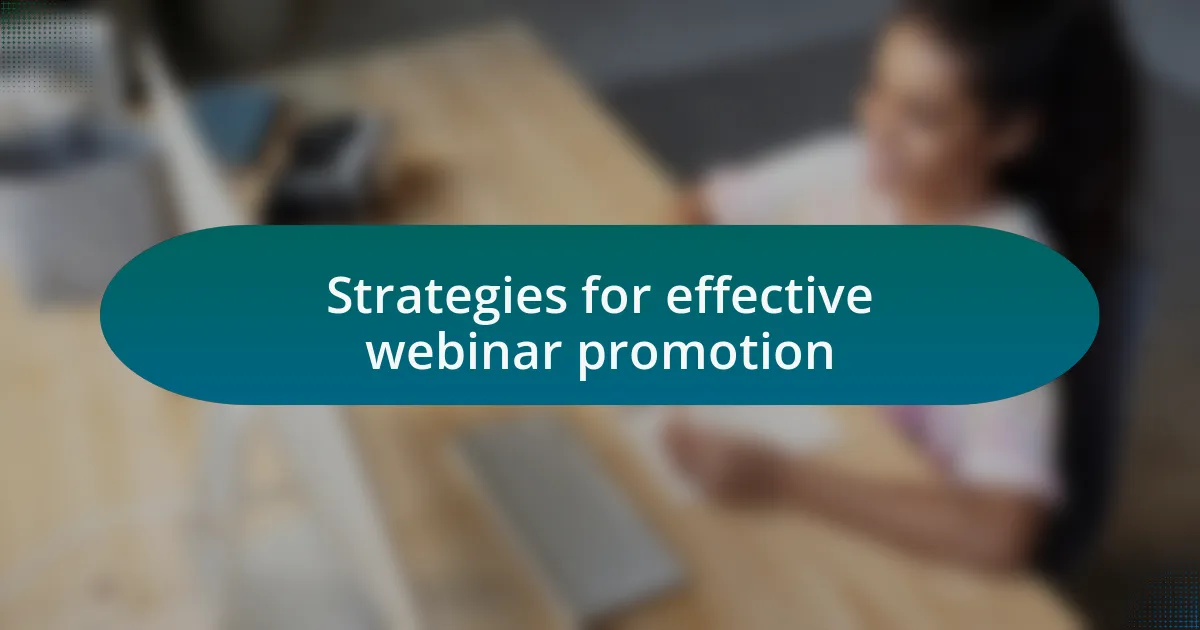 Strategies for effective webinar promotion